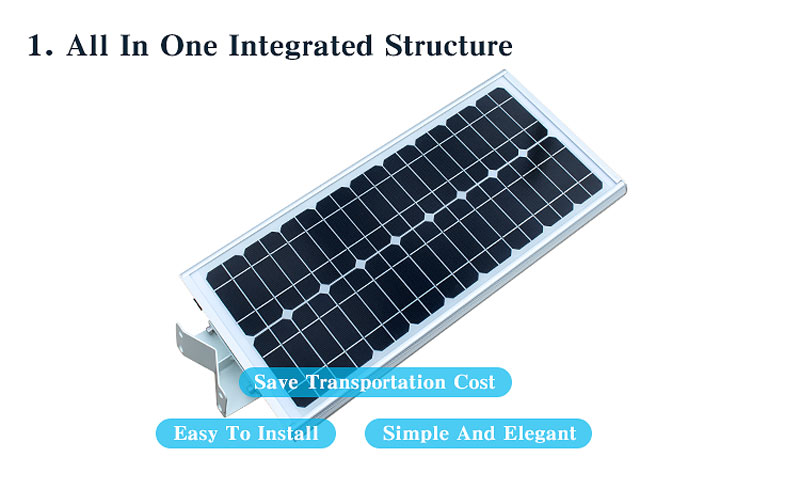 1. All In One Integrated Structure

Save Transportation Cost

Easy To Install

Simple And Elegant